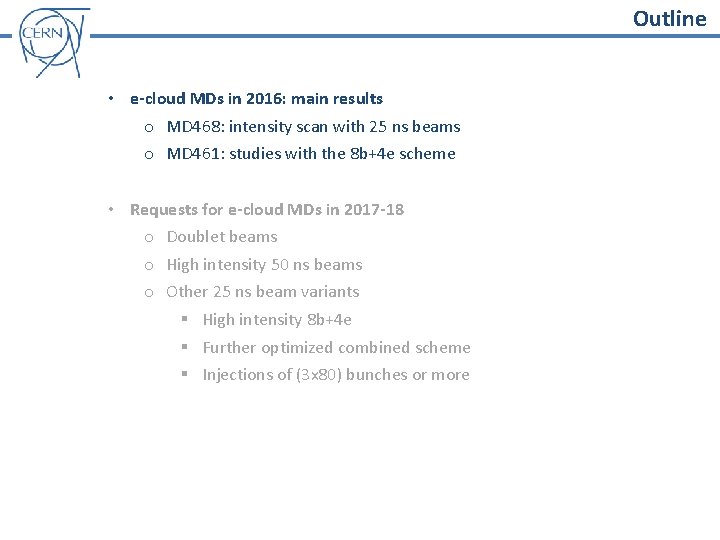 CERN

Outline

• e-cloud MDs in 2016: main results
  o MD468: intensity scan with 25 ns beams
  o MD461: studies with the 8b+4e scheme

• Requests for e-cloud MDs in 2017-18
  o Doublet beams
  o High intensity 50 ns beams
  o Other 25 ns beam variants
    ▪ High intensity 8b+4e
    ▪ Further optimized combined scheme
    ▪ Injections of (3x80) bunches or more